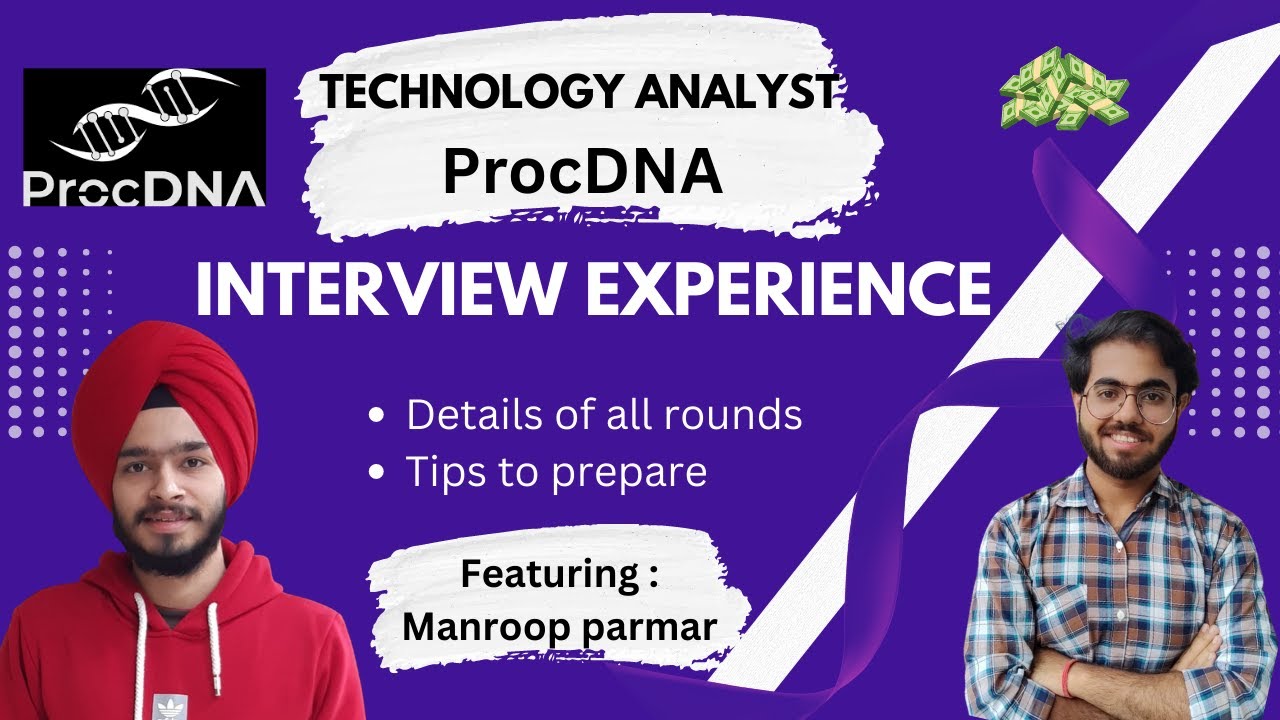 ProcDNA

TECHNOLOGY ANALYST
ProcDNA

INTERVIEW EXPERIENCE

• Details of all rounds
• Tips to prepare

Featuring :
Manroop parmar